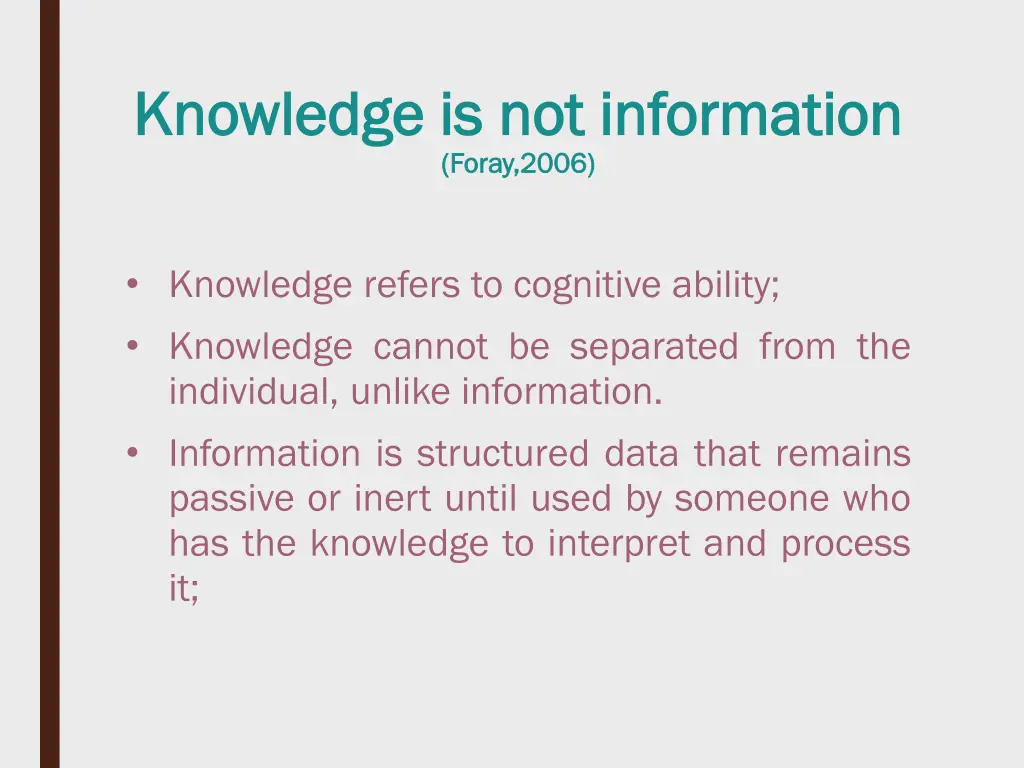 Knowledge is not information
(Foray,2006)

• Knowledge refers to cognitive ability;
• Knowledge cannot be separated from the individual, unlike information.
• Information is structured data that remains passive or inert until used by someone who has the knowledge to interpret and process it;